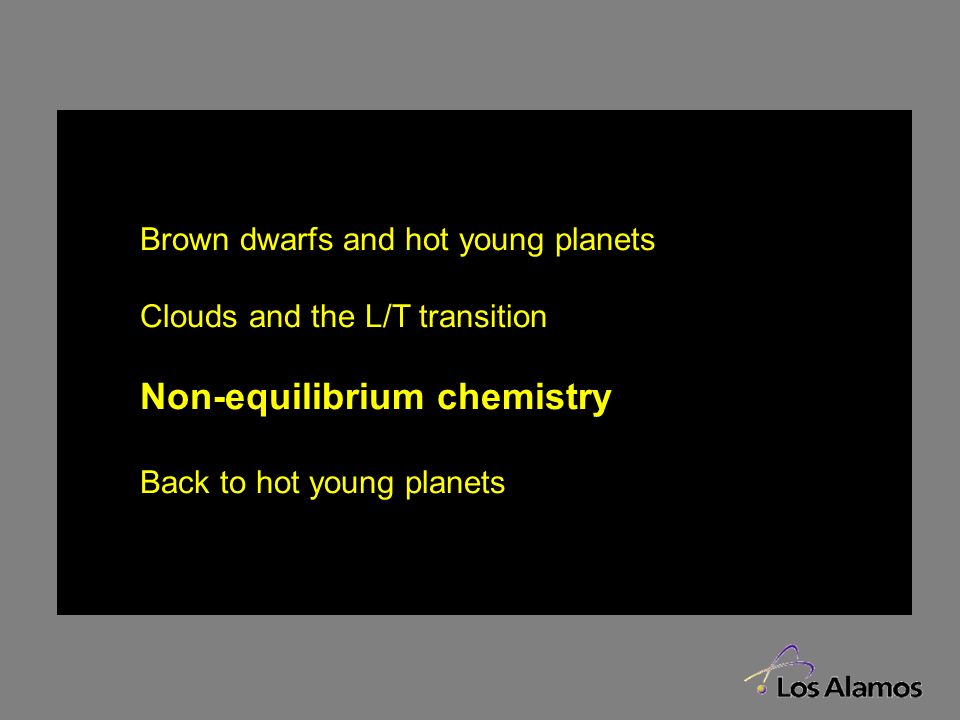 Brown dwarfs and hot young planets

Clouds and the L/T transition

Non-equilibrium chemistry

Back to hot young planets

Los Alamos